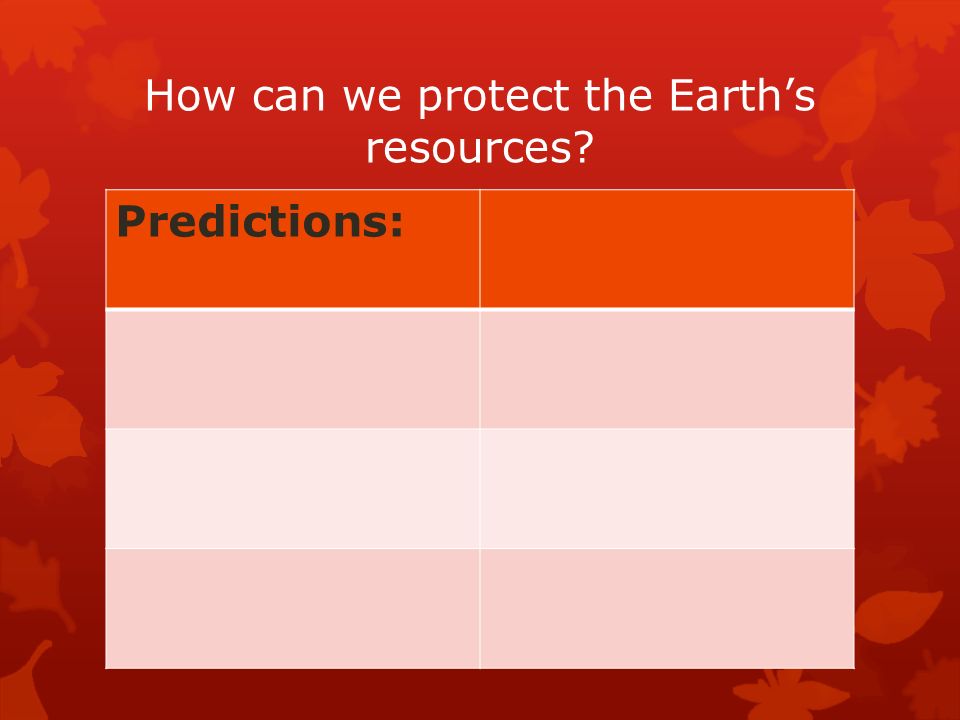 How can we protect the Earth’s resources?

| Predictions: | |
|---|---|
| | |
| | |
| | |